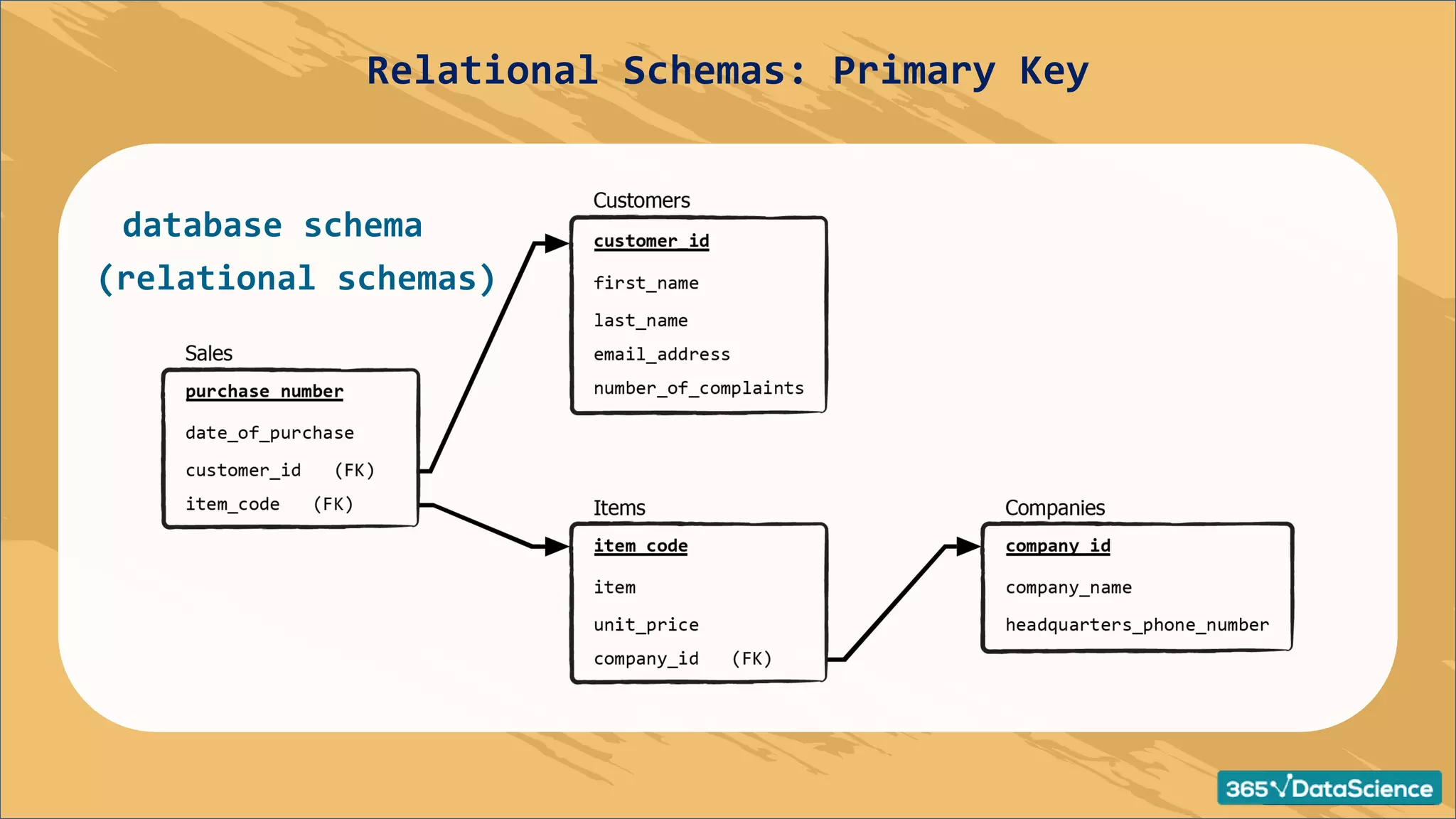 Relational Schemas: Primary Key

database schema
(relational schemas)

Sales
purchase_number
date_of_purchase
customer_id (FK)
item_code (FK)

Customers
customer_id
first_name
last_name
email_address
number_of_complaints

Items
item_code
item
unit_price
company_id (FK)

Companies
company_id
company_name
headquarters_phone_number

365√DataScience